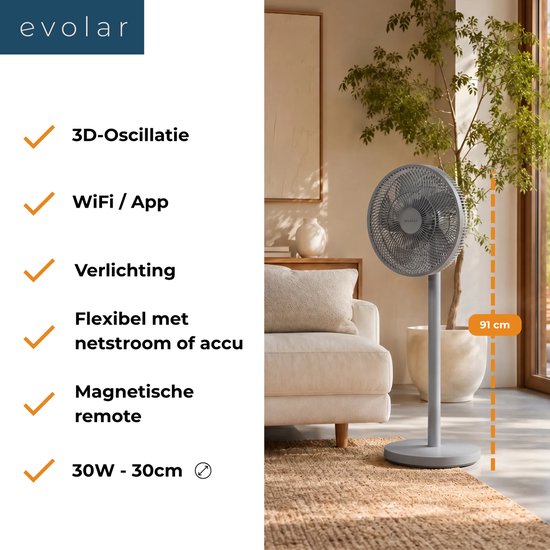 evolar

3D-Oscillatie

WiFi / App

Verlichting

Flexibel met netstroom of accu

Magnetische remote

30W - 30cm

91 cm